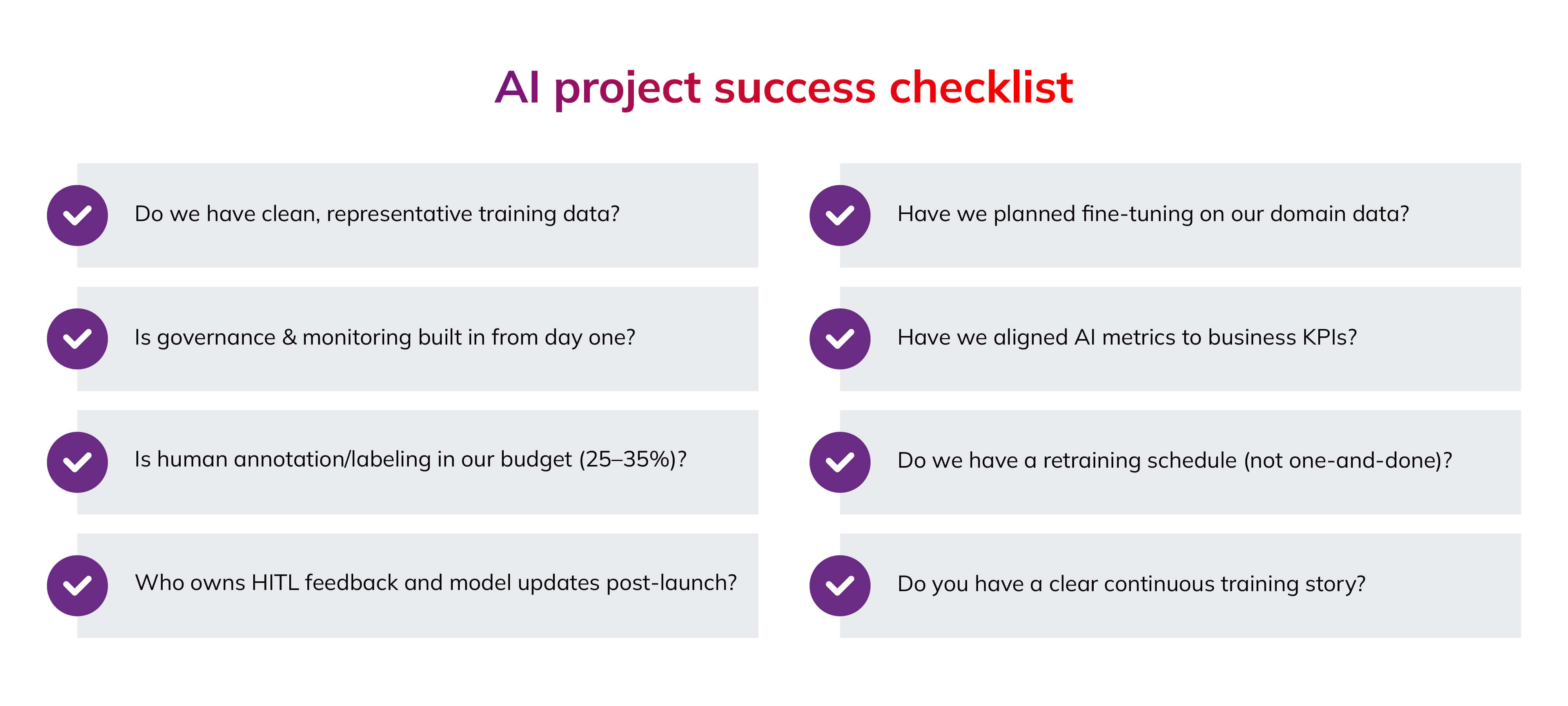 AI project success checklist

Do we have clean, representative training data?

Is governance & monitoring built in from day one?

Is human annotation/labeling in our budget (25–35%)?

Who owns HITL feedback and model updates post-launch?

Have we planned fine-tuning on our domain data?

Have we aligned AI metrics to business KPIs?

Do we have a retraining schedule (not one-and-done)?

Do you have a clear continuous training story?